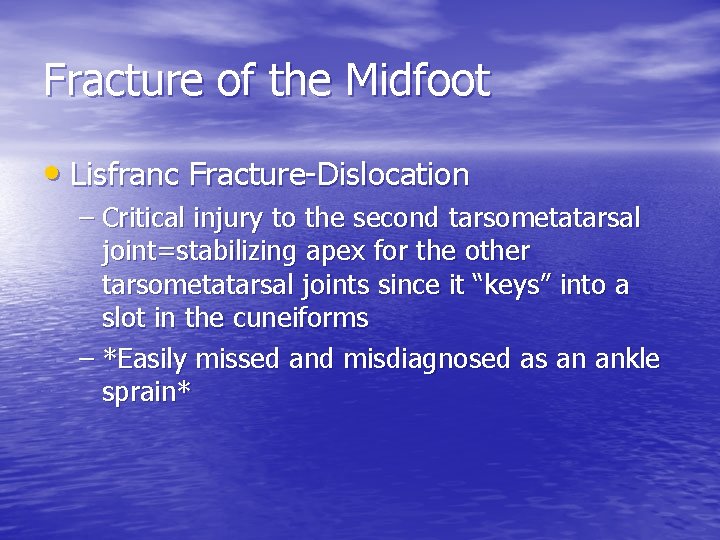 Fracture of the Midfoot

• Lisfranc Fracture-Dislocation

– Critical injury to the second tarsometatarsal joint=stabilizing apex for the other tarsometatarsal joints since it “keys” into a slot in the cuneiforms

– *Easily missed and misdiagnosed as an ankle sprain*